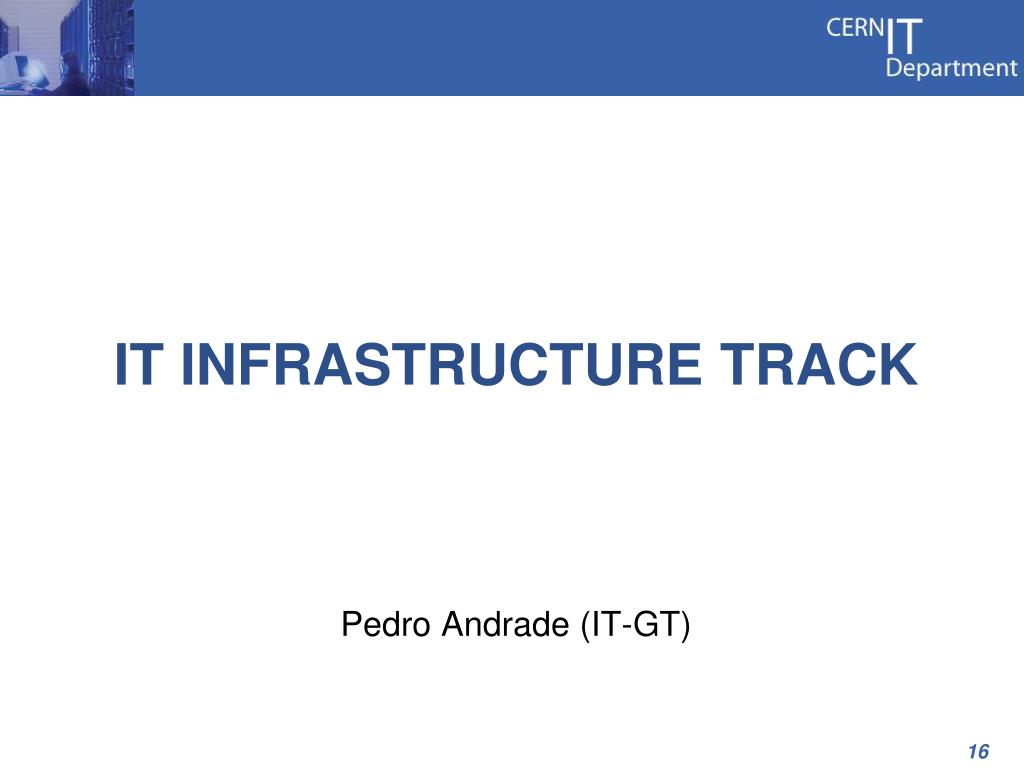 CERN IT Department

IT INFRASTRUCTURE TRACK

Pedro Andrade (IT-GT)

16